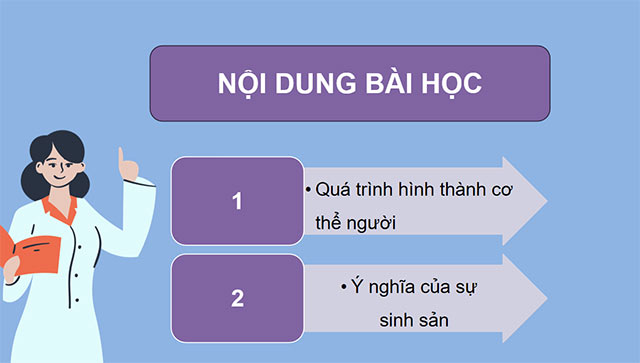 NỘI DUNG BÀI HỌC

1

• Quá trình hình thành cơ thể người

2

• Ý nghĩa của sự sinh sản